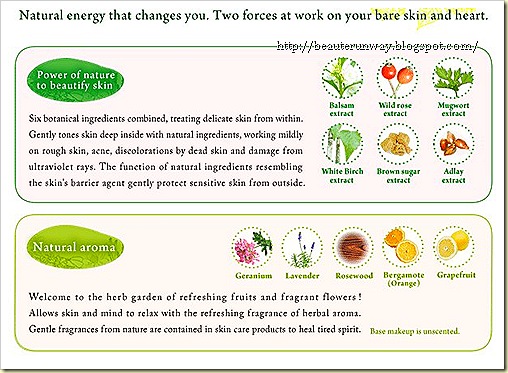 Natural energy that changes you. Two forces at work on your bare skin and heart.

http://beauterunway.blogspot.com/

Power of nature to beautify skin

Six botanical ingredients combined, treating delicate skin from within. Gently tones skin deep inside with natural ingredients, working mildly on rough skin, acne, discolorations by dead skin and damage from ultraviolet rays. The function of natural ingredients resembling the skin's barrier agent gently protect sensitive skin from outside.

Balsam extract

Wild rose extract

Mugwort extract

White Birch extract

Brown sugar extract

Adlay extract

Natural aroma

Geranium

Lavender

Rosewood

Bergamote (Orange)

Grapefruit

Welcome to the herb garden of refreshing fruits and fragrant flowers! Allows skin and mind to relax with the refreshing fragrance of herbal aroma. Gentle fragrances from nature are contained in skin care products to heal tired spirit.

Base makeup is unscented.